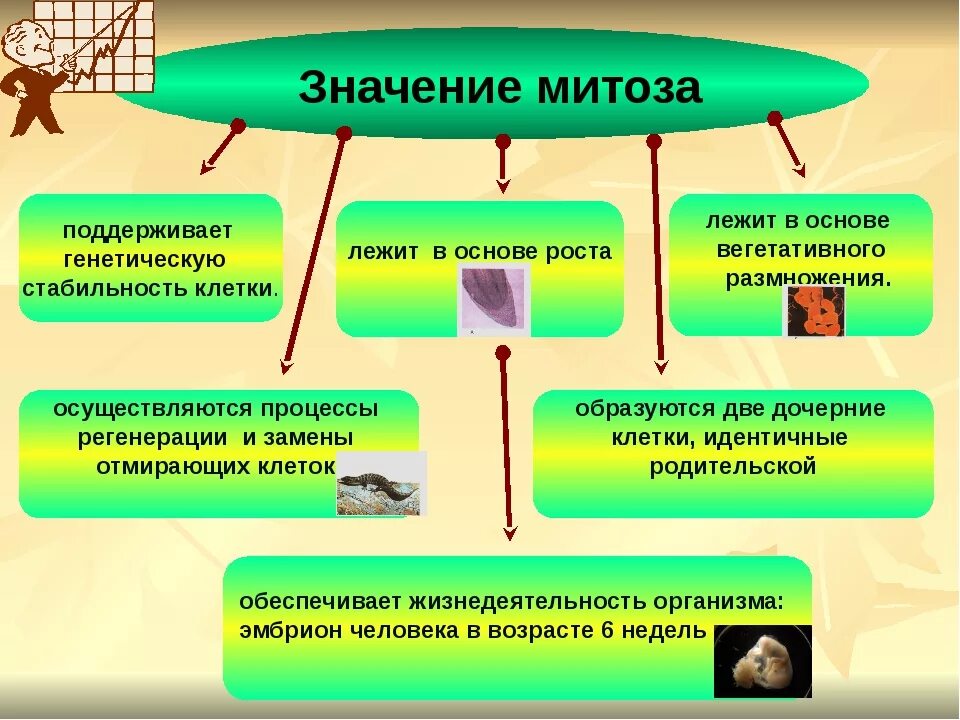 Значение митоза

поддерживает генетическую стабильность клетки.

лежит в основе роста

лежит в основе вегетативного размножения.

осуществляются процессы регенерации и замены отмирающих клеток

образуются две дочерние клетки, идентичные родительской

обеспечивает жизнедеятельность организма: эмбрион человека в возрасте 6 недель